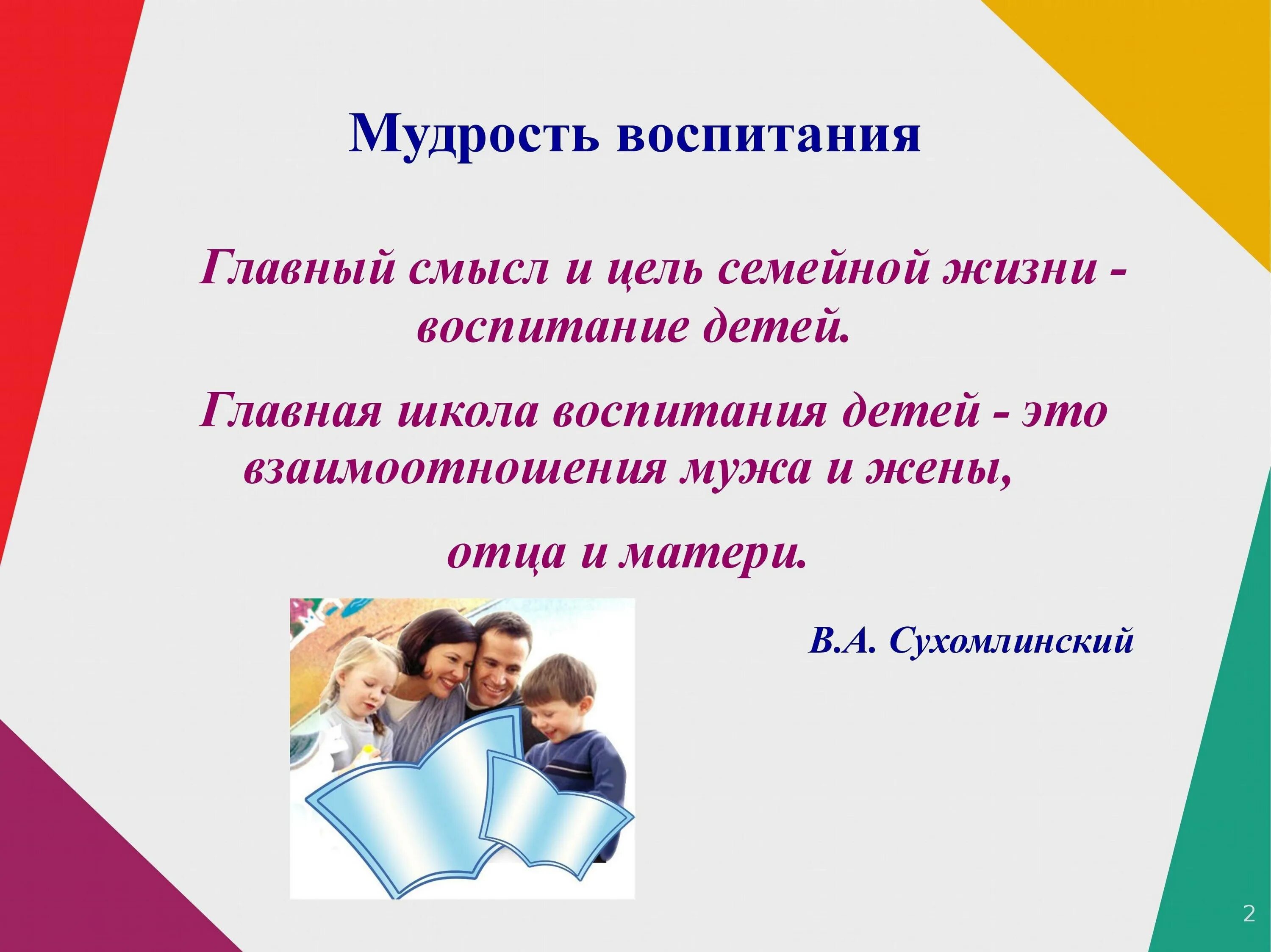 Мудрость воспитания

Главный смысл и цель семейной жизни - воспитание детей.

Главная школа воспитания детей - это взаимоотношения мужа и жены,

отца и матери.

В.А. Сухомлинский

2